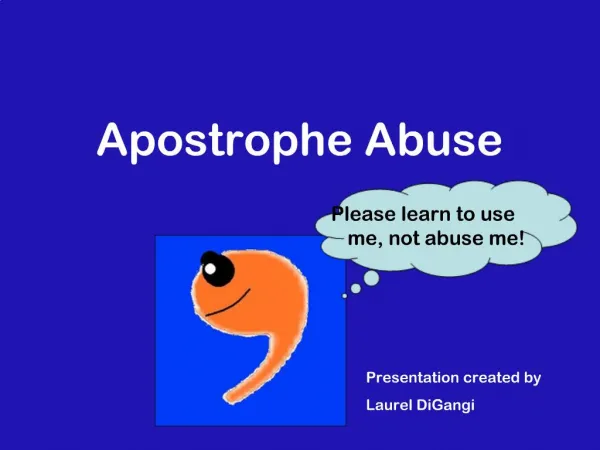 Apostrophe Abuse

Please learn to use me, not abuse me!

Presentation created by

Laurel DiGangi